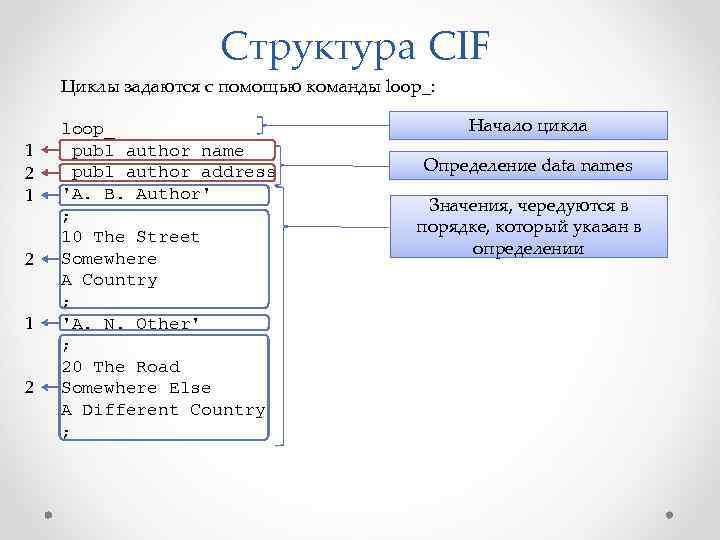 Структура CIF

Циклы задаются с помощью команды loop_:

loop_
1 _publ_author_name
2 _publ_author_address
1 'A. B. Author'
;
10 The Street
2 Somewhere
A Country
;
1 'A. N. Other'
;
20 The Road
2 Somewhere Else
A Different Country
;

Начало цикла

Определение data names

Значения, чередуются в порядке, который указан в определении